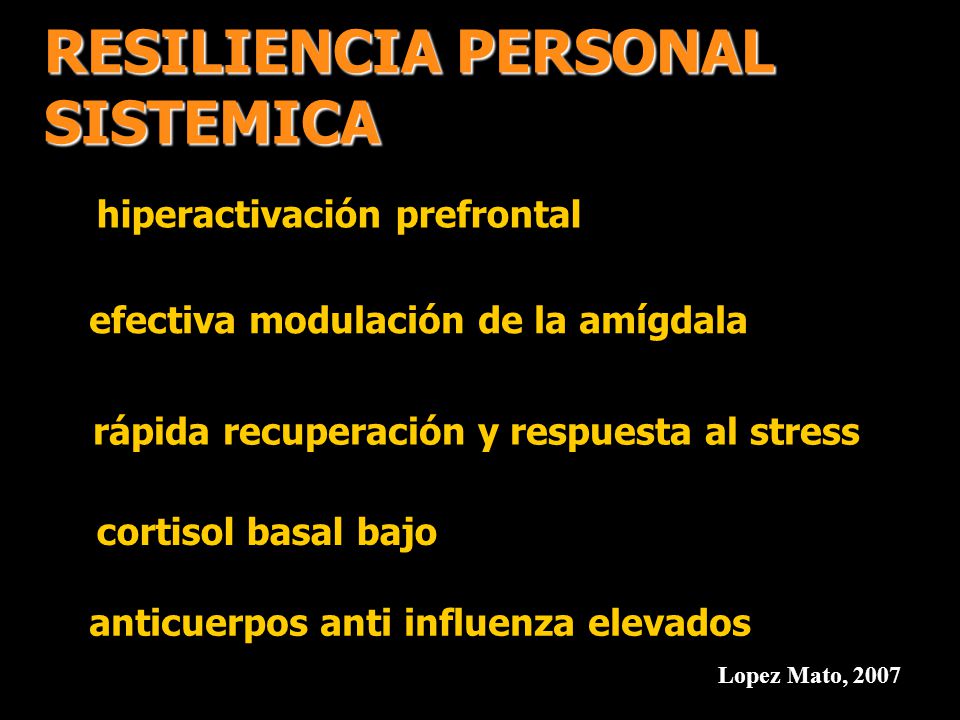 RESILIENCIA PERSONAL SISTEMICA

hiperactivación prefrontal

efectiva modulación de la amígdala

rápida recuperación y respuesta al stress

cortisol basal bajo

anticuerpos anti influenza elevados

Lopez Mato, 2007